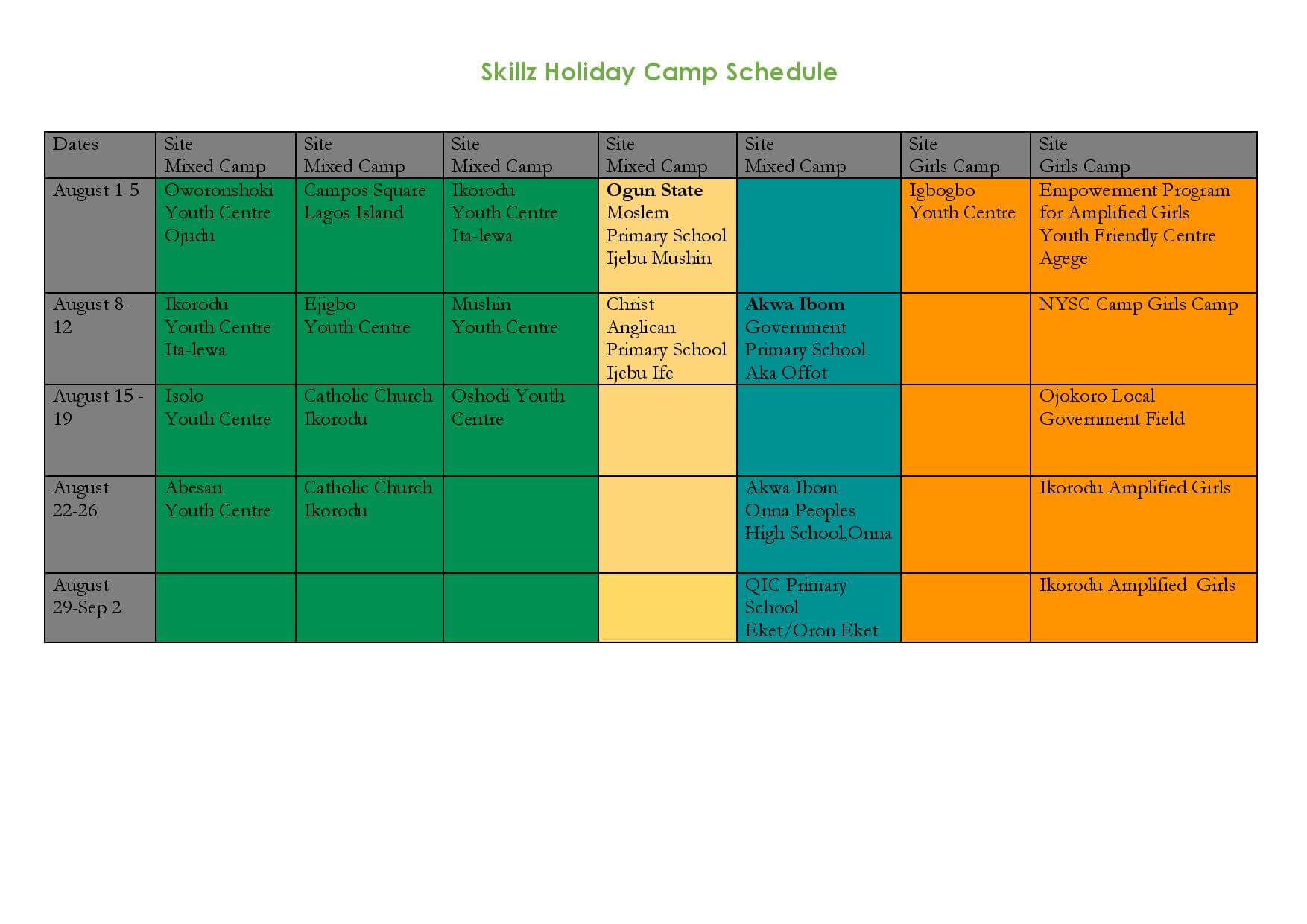 Skillz Holiday Camp Schedule

| Dates | Site Mixed Camp | Site Mixed Camp | Site Mixed Camp | Site Mixed Camp | Site Mixed Camp | Site Girls Camp | Site Girls Camp |
|---|---|---|---|---|---|---|---|
| August 1-5 | Oworonshoki Youth Centre Ojudu | Campos Square Lagos Island | Ikorodu Youth Centre Ita-lewa | Ogun State Moslem Primary School Ijebu Mushin | | Igbogbo Youth Centre | Empowerment Program for Amplified Girls Youth Friendly Centre Agege |
| August 8-12 | Ikorodu Youth Centre Ita-lewa | Ejigbo Youth Centre | Mushin Youth Centre | Christ Anglican Primary School Ijebu Ife | Akwa Ibom Government Primary School Aka Offot | | NYSC Camp Girls Camp |
| August 15 - 19 | Isolo Youth Centre | Catholic Church Ikorodu | Oshodi Youth Centre | | | | Ojokoro Local Government Field |
| August 22-26 | Abesan Youth Centre | Catholic Church Ikorodu | | | Akwa Ibom Onna Peoples High School,Onna | | Ikorodu Amplified Girls |
| August 29-Sep 2 | | | | | QIC Primary School Eket/Oron Eket | | Ikorodu Amplified Girls |